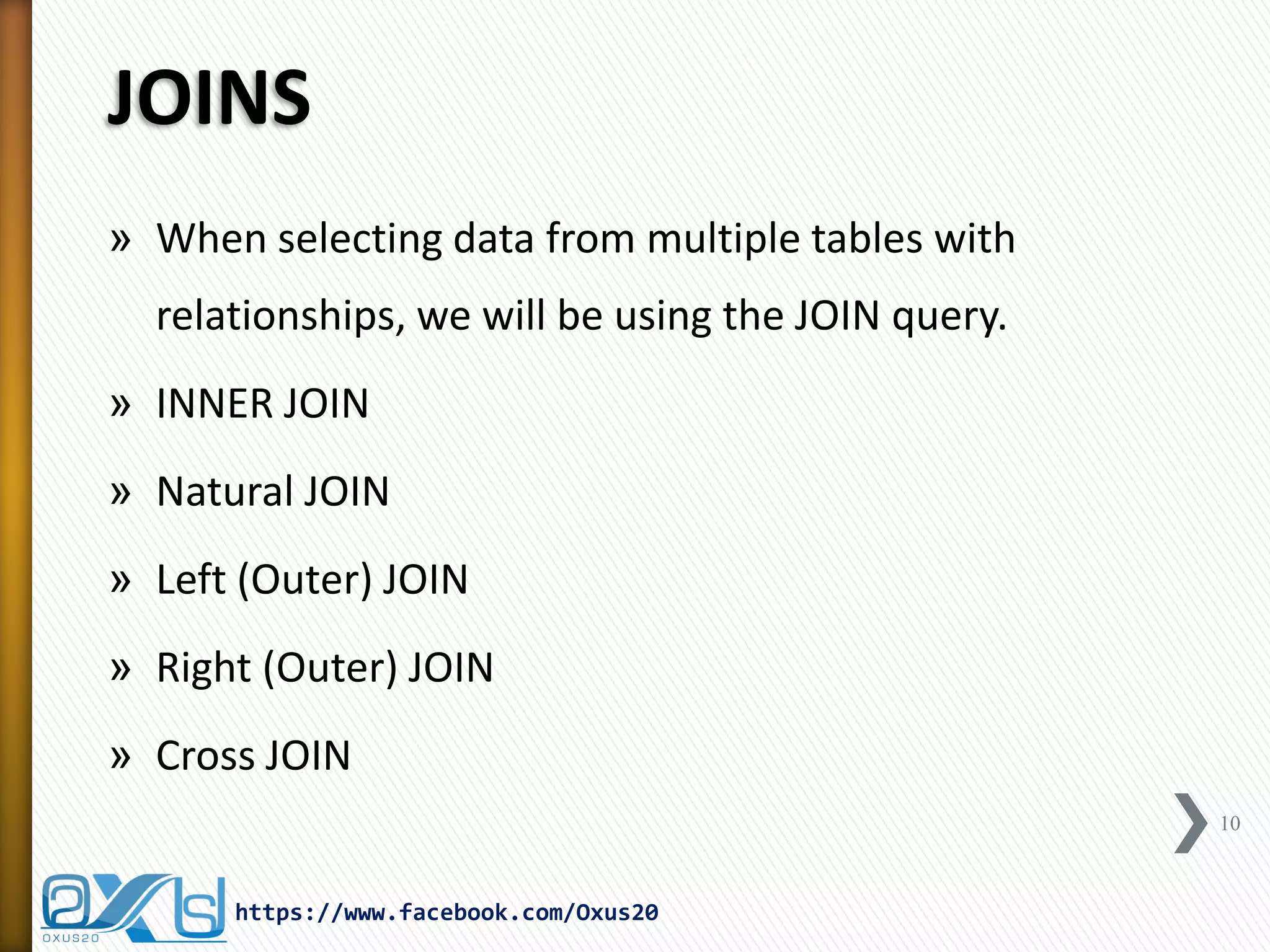 JOINS

» When selecting data from multiple tables with relationships, we will be using the JOIN query.

» INNER JOIN

» Natural JOIN

» Left (Outer) JOIN

» Right (Outer) JOIN

» Cross JOIN

10

OXUS20

https://www.facebook.com/Oxus20